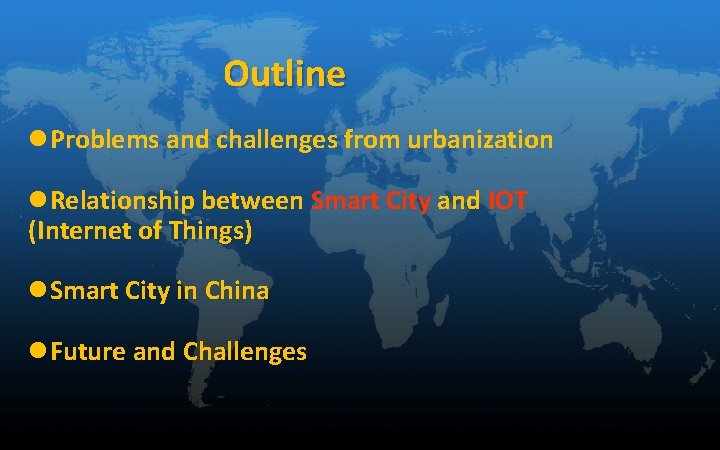 Outline

●Problems and challenges from urbanization

●Relationship between Smart City and IOT (Internet of Things)

●Smart City in China

●Future and Challenges